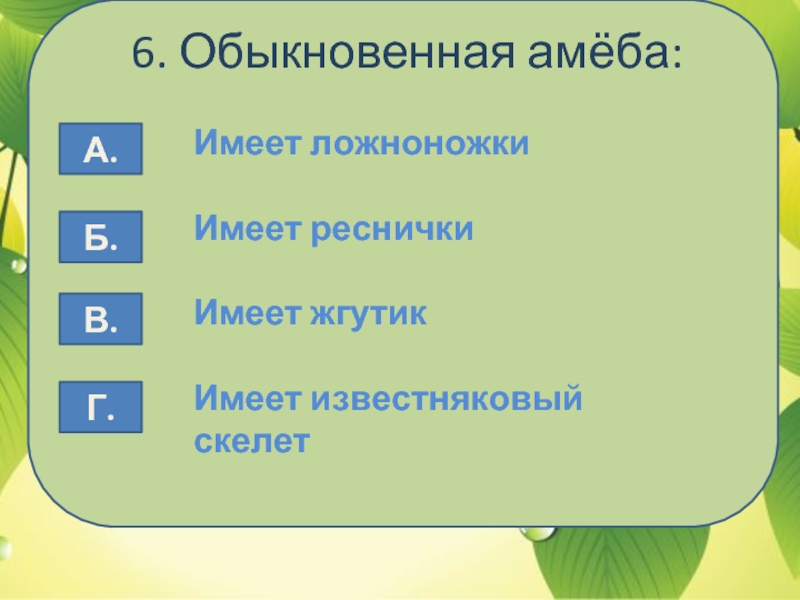 6. Обыкновенная амёба:

А.
Имеет ложноножки

Б.
Имеет реснички

В.
Имеет жгутик

Г.
Имеет известняковый скелет